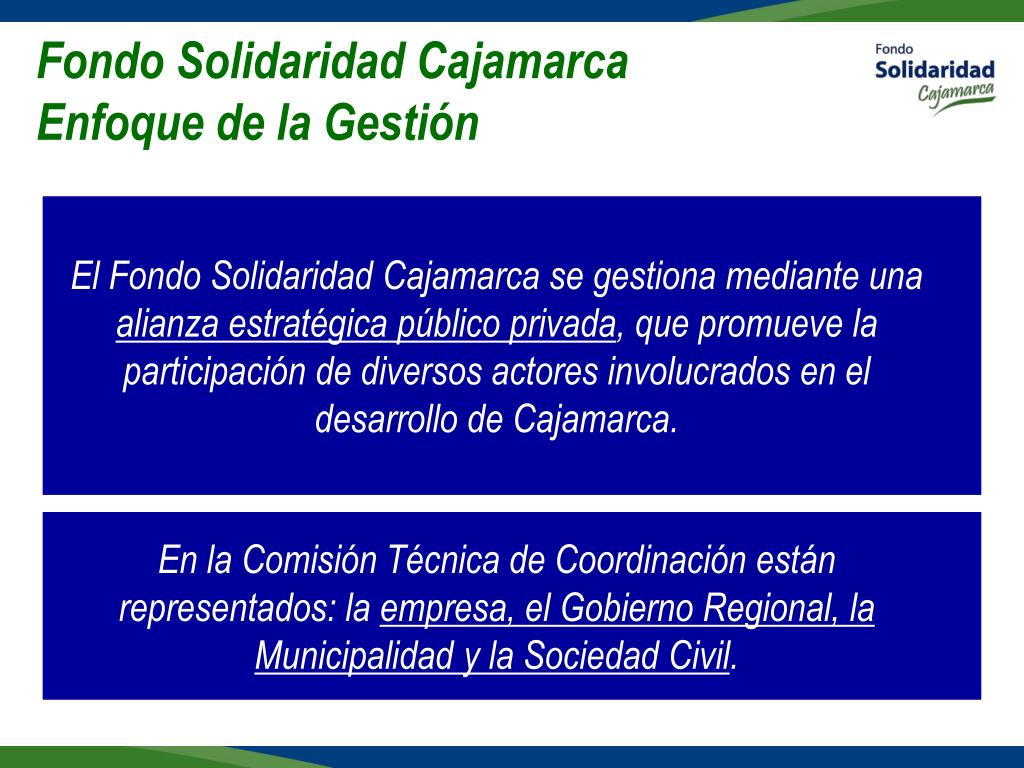 Fondo Solidaridad Cajamarca
Enfoque de la Gestión

Fondo
Solidaridad
Cajamarca

El Fondo Solidaridad Cajamarca se gestiona mediante una alianza estratégica público privada, que promueve la participación de diversos actores involucrados en el desarrollo de Cajamarca.

En la Comisión Técnica de Coordinación están representados: la empresa, el Gobierno Regional, la Municipalidad y la Sociedad Civil.